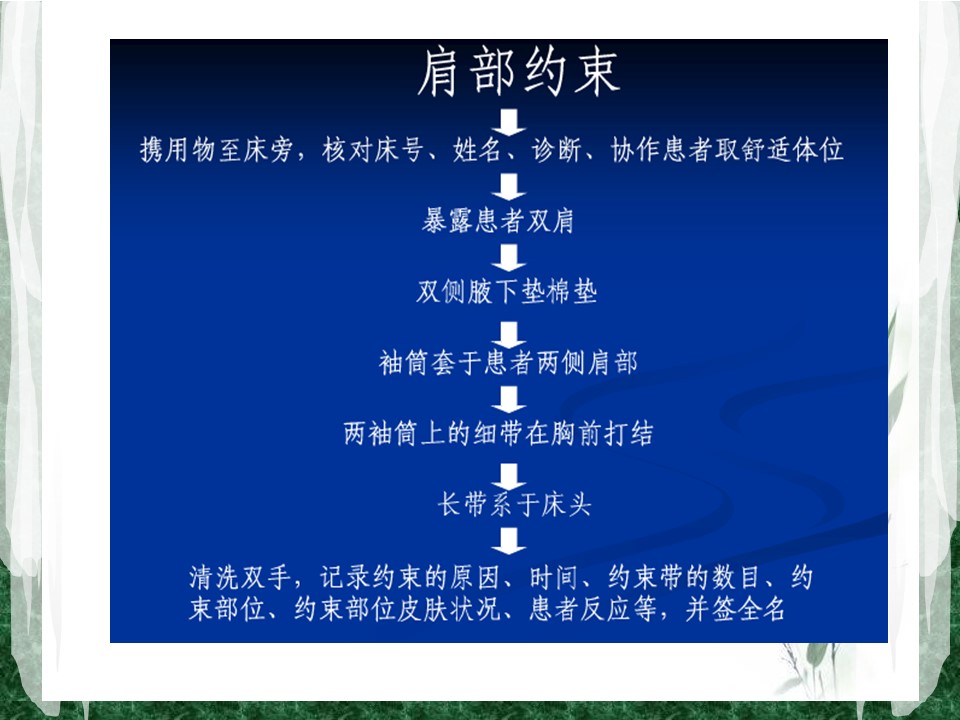 肩部约束

携用物至床旁，核对床号、姓名、诊断、协作患者取舒适体位

暴露患者双肩

双侧腋下垫棉垫

袖筒套于患者两侧肩部

两袖筒上的细带在胸前打结

长带系于床头

清洗双手，记录约束的原因、时间、约束带的数目、约束部位、约束部位皮肤状况、患者反应等，并签全名